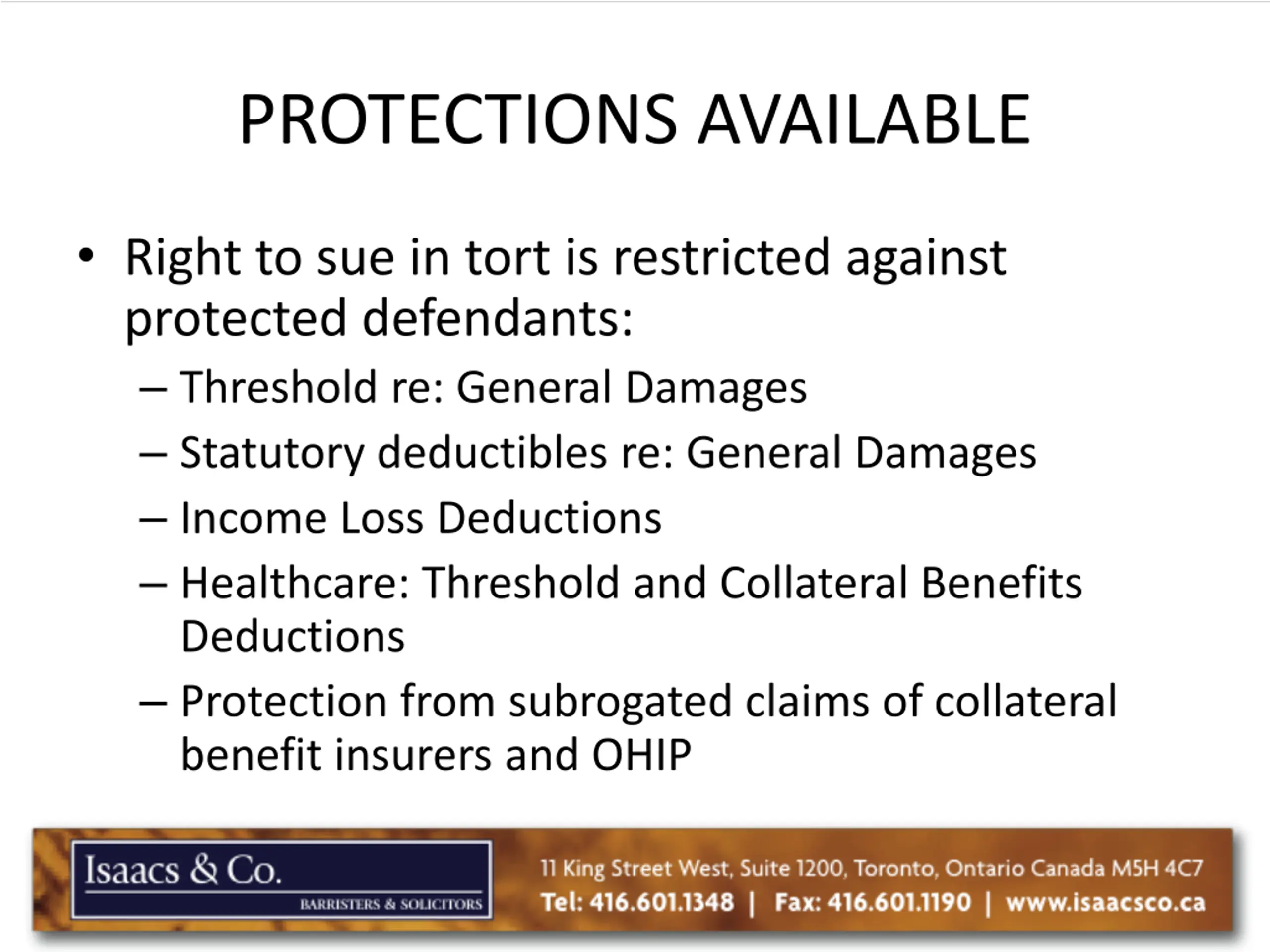 PROTECTIONS AVAILABLE

• Right to sue in tort is restricted against protected defendants:
– Threshold re: General Damages
– Statutory deductibles re: General Damages
– Income Loss Deductions
– Healthcare: Threshold and Collateral Benefits Deductions
– Protection from subrogated claims of collateral benefit insurers and OHIP

Isaacs & Co.
BARRISTERS & SOLICITORS

11 King Street West, Suite 1200, Toronto, Ontario Canada M5H 4C7
Tel: 416.601.1348 | Fax: 416.601.1190 | www.isaacsco.ca